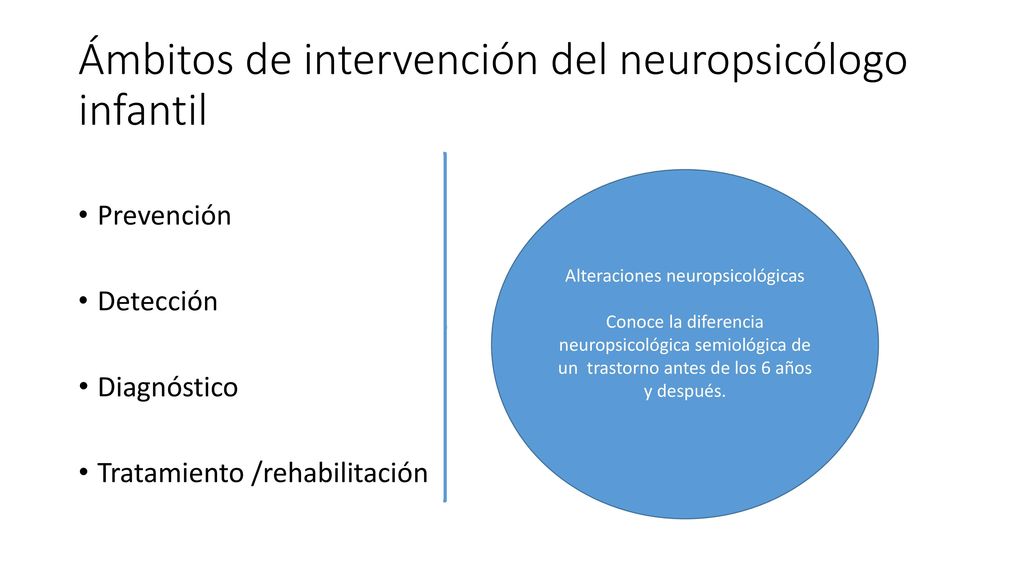 Ámbitos de intervención del neuropsicólogo infantil

• Prevención

• Detección

• Diagnóstico

• Tratamiento /rehabilitación

Alteraciones neuropsicológicas

Conoce la diferencia neuropsicológica semiológica de un trastorno antes de los 6 años y después.